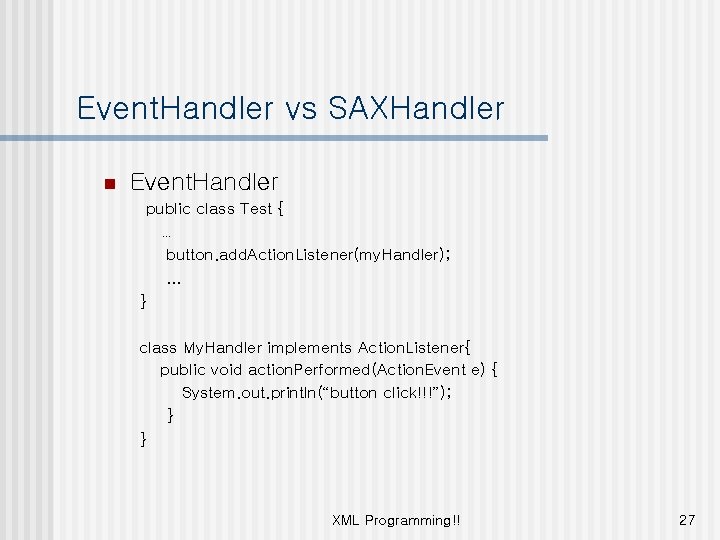 EventHandler vs SAXHandler

EventHandler

public class Test {
…
button.addActionListener(myHandler);
…
}

class MyHandler implements ActionListener{
public void actionPerformed(ActionEvent e) {
System.out.println("button click!!!");
}
}

XML Programming!!

27